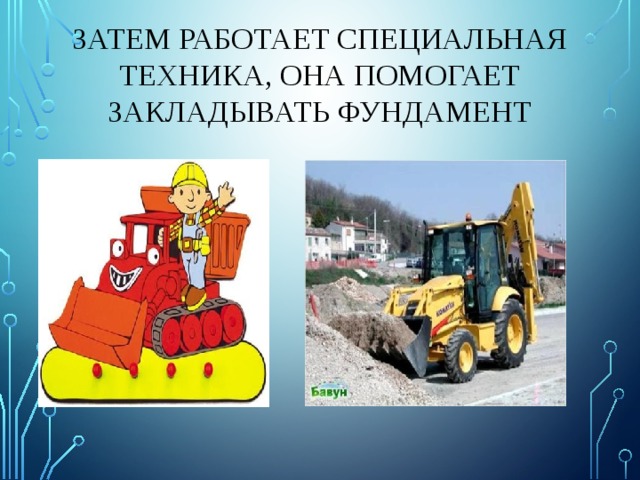 ЗАТЕМ РАБОТАЕТ СПЕЦИАЛЬНАЯ ТЕХНИКА, ОНА ПОМОГАЕТ ЗАКЛАДЫВАТЬ ФУНДАМЕНТ

KOMATSU

Бавун